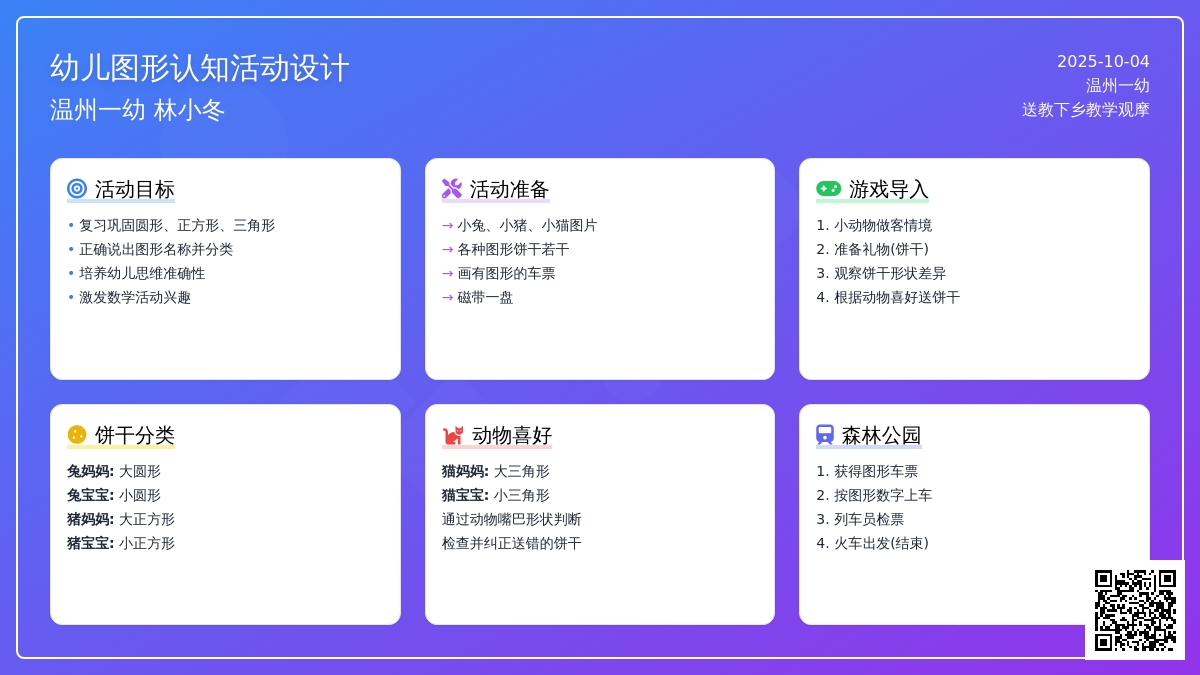 幼儿图形认知活动设计
温州一幼 林小冬

2025-10-04
温州一幼
送教下乡教学观摩

活动目标
• 复习巩固圆形、正方形、三角形
• 正确说出图形名称并分类
• 培养幼儿思维准确性
• 激发数学活动兴趣

活动准备
→ 小兔、小猪、小猫图片
→ 各种图形饼干若干
→ 画有图形的车票
→ 磁带一盘

游戏导入
1. 小动物做客情境
2. 准备礼物(饼干)
3. 观察饼干形状差异
4. 根据动物喜好送饼干

饼干分类
兔妈妈: 大圆形
兔宝宝: 小圆形
猪妈妈: 大正方形
猪宝宝: 小正方形

动物喜好
猫妈妈: 大三角形
猫宝宝: 小三角形
通过动物嘴巴形状判断
检查并纠正送错的饼干

森林公园
1. 获得图形车票
2. 按图形数字上车
3. 列车员检票
4. 火车出发(结束)